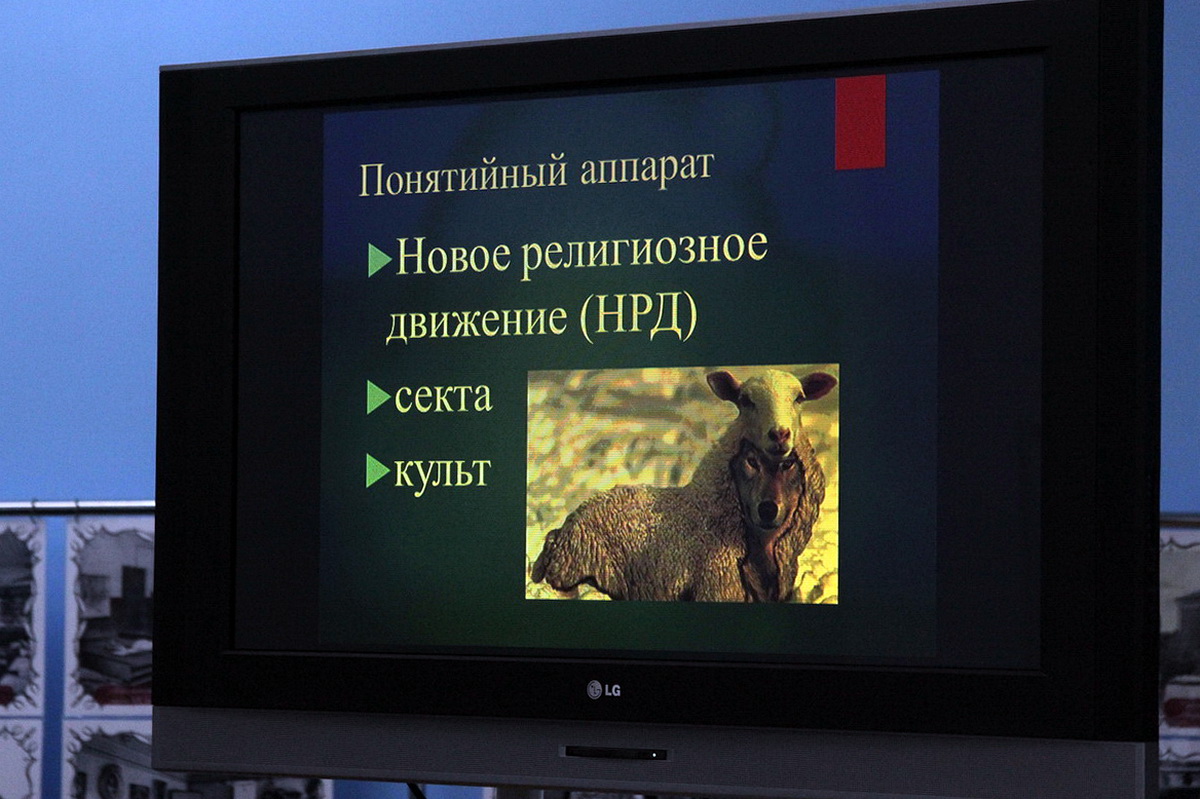 Понятийный аппарат

Новое религиозное движение (НРД)

секта

культ

LG